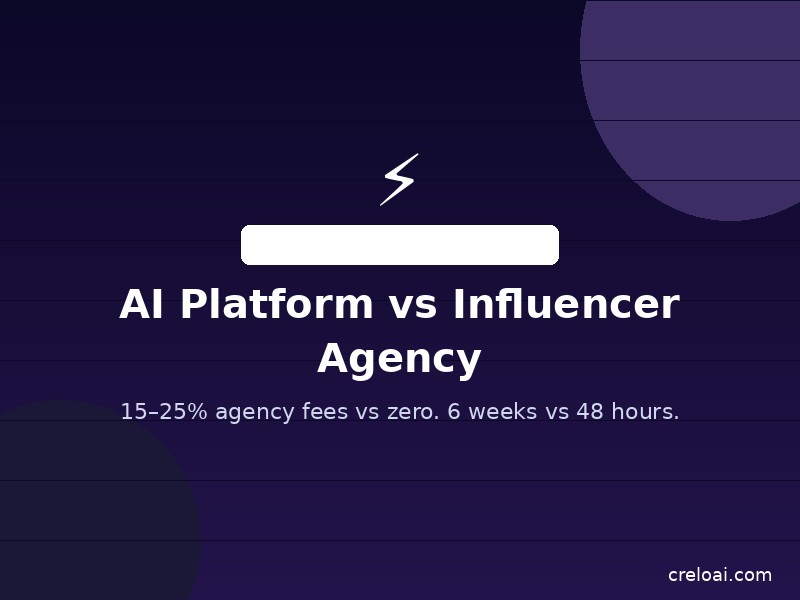 AI Platform vs Influencer Agency

15–25% agency fees vs zero. 6 weeks vs 48 hours.

creloai.com